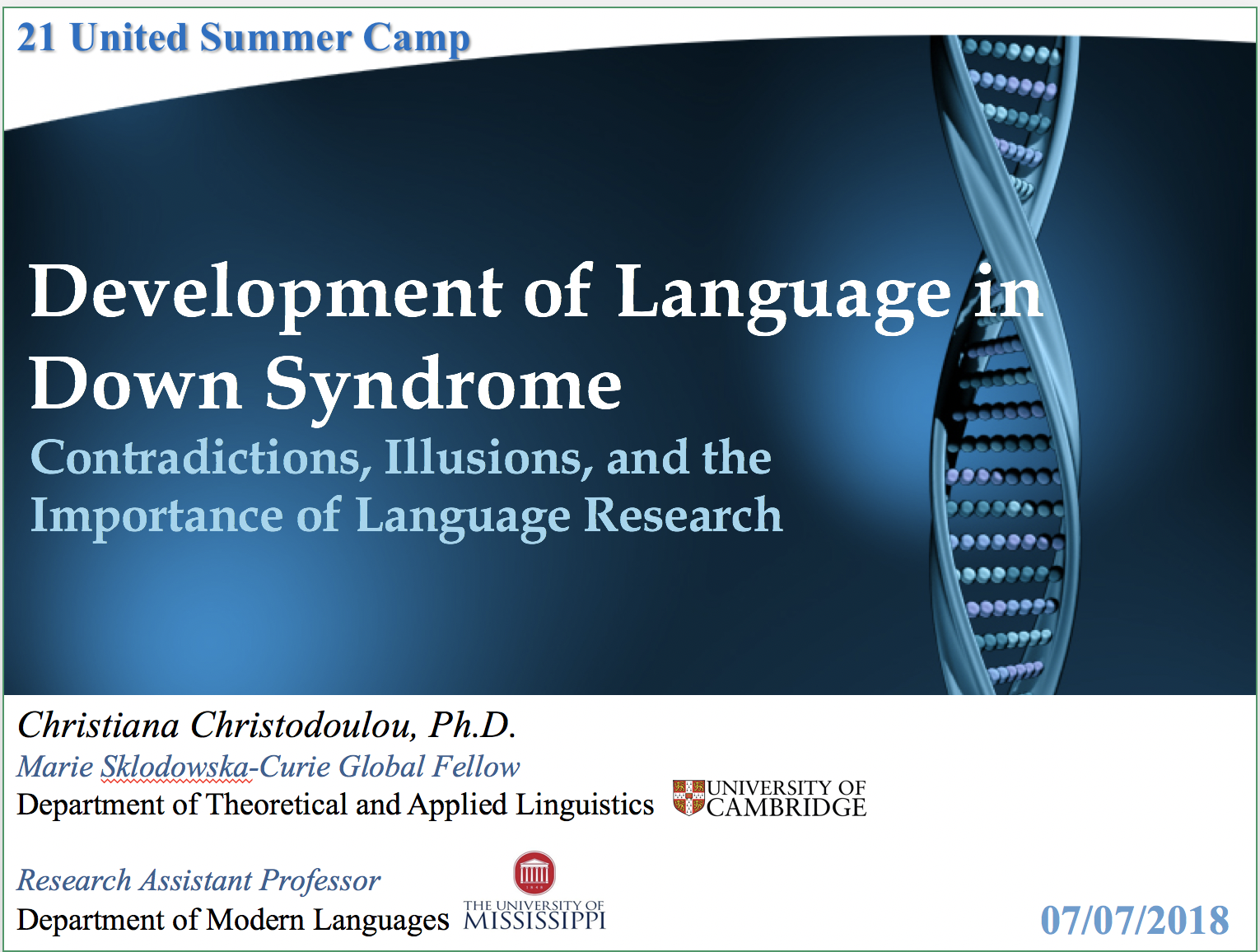 21 United Summer Camp

Development of Language in Down Syndrome

Contradictions, Illusions, and the Importance of Language Research

Christiana Christodoulou, Ph.D.

Marie Sklodowska-Curie Global Fellow

Department of Theoretical and Applied Linguistics

UNIVERSITY OF CAMBRIDGE

Research Assistant Professor

Department of Modern Languages

THE UNIVERSITY OF MISSISSIPPI

07/07/2018